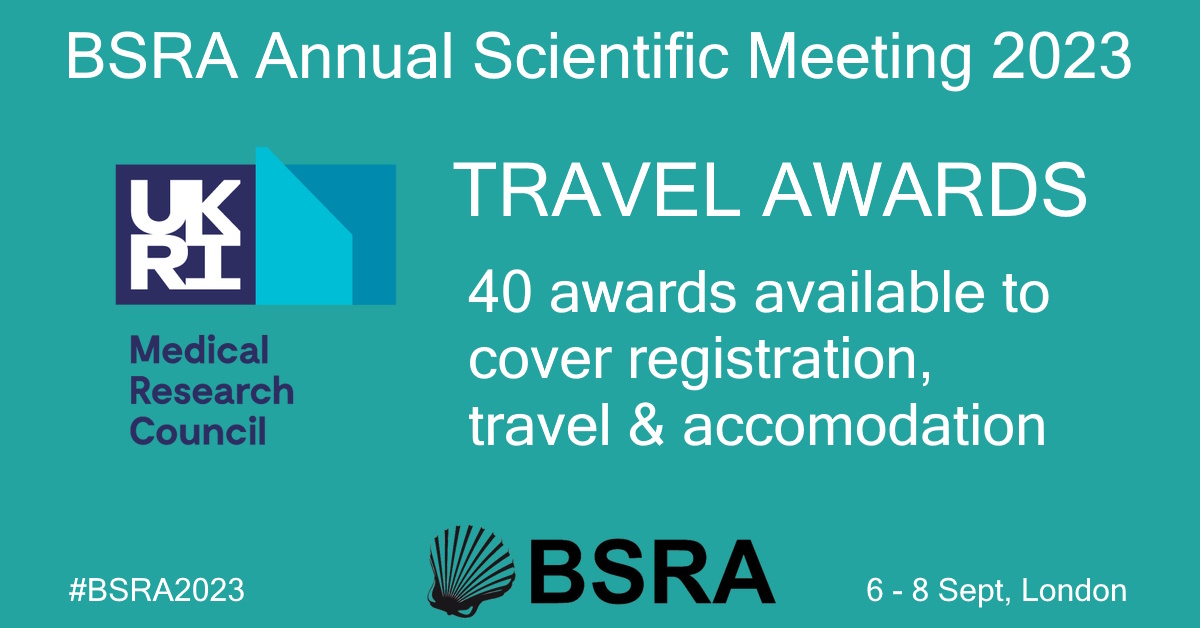 BSRA Annual Scientific Meeting 2023

UK
RI

Medical
Research
Council

TRAVEL AWARDS

40 awards available to cover registration, travel & accomodation

#BSRA2023

BSRA

6 - 8 Sept, London